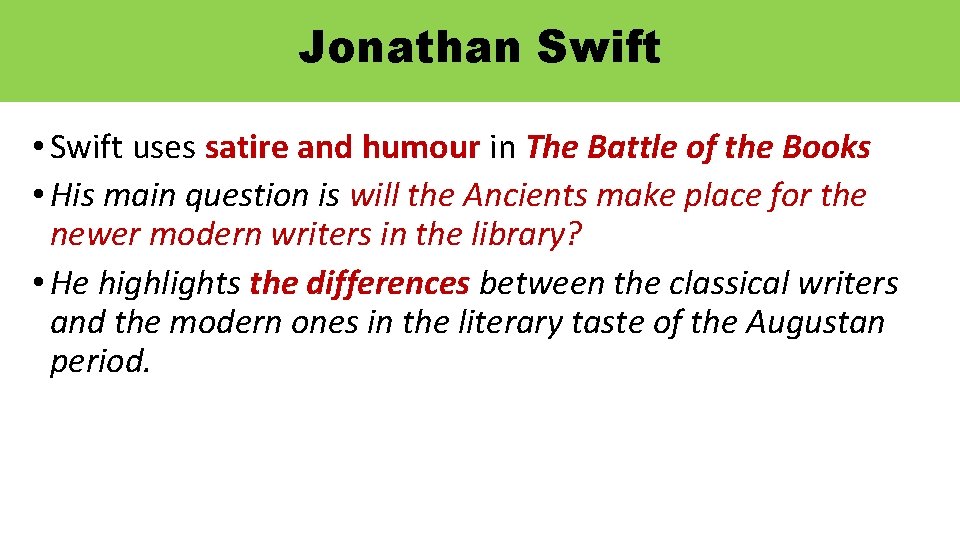 Jonathan Swift

• Swift uses satire and humour in The Battle of the Books
• His main question is will the Ancients make place for the newer modern writers in the library?
• He highlights the differences between the classical writers and the modern ones in the literary taste of the Augustan period.